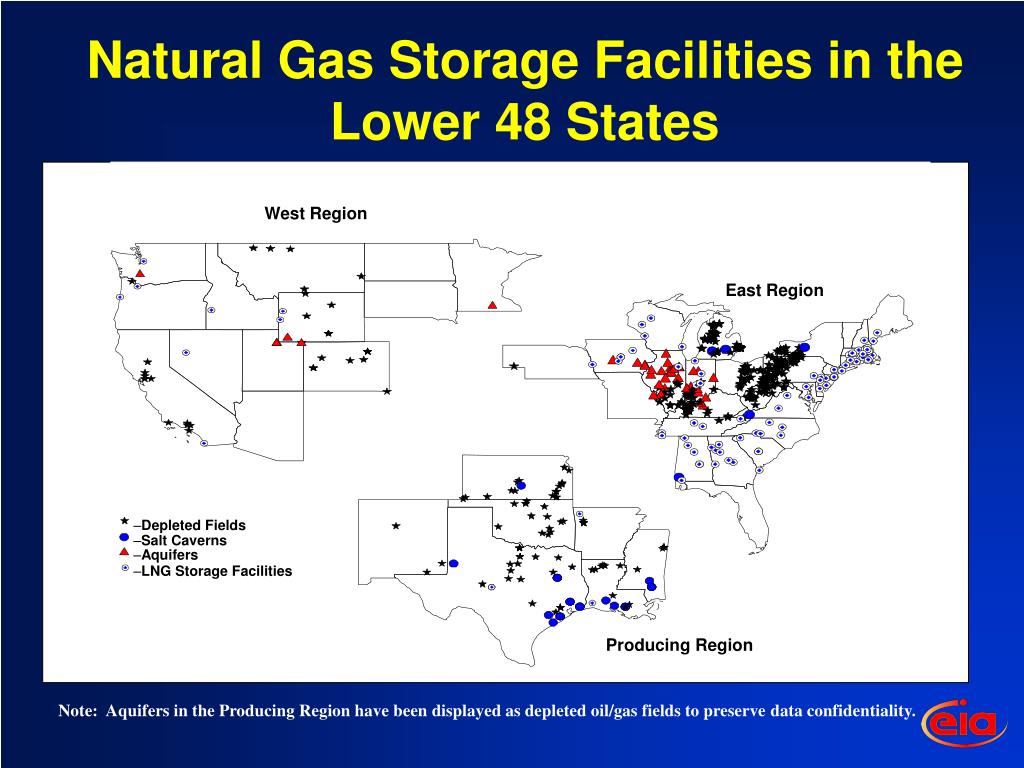 Natural Gas Storage Facilities in the Lower 48 States

West Region

East Region

–Depleted Fields
–Salt Caverns
–Aquifers
–LNG Storage Facilities

Producing Region

Note: Aquifers in the Producing Region have been displayed as depleted oil/gas fields to preserve data confidentiality.

eia